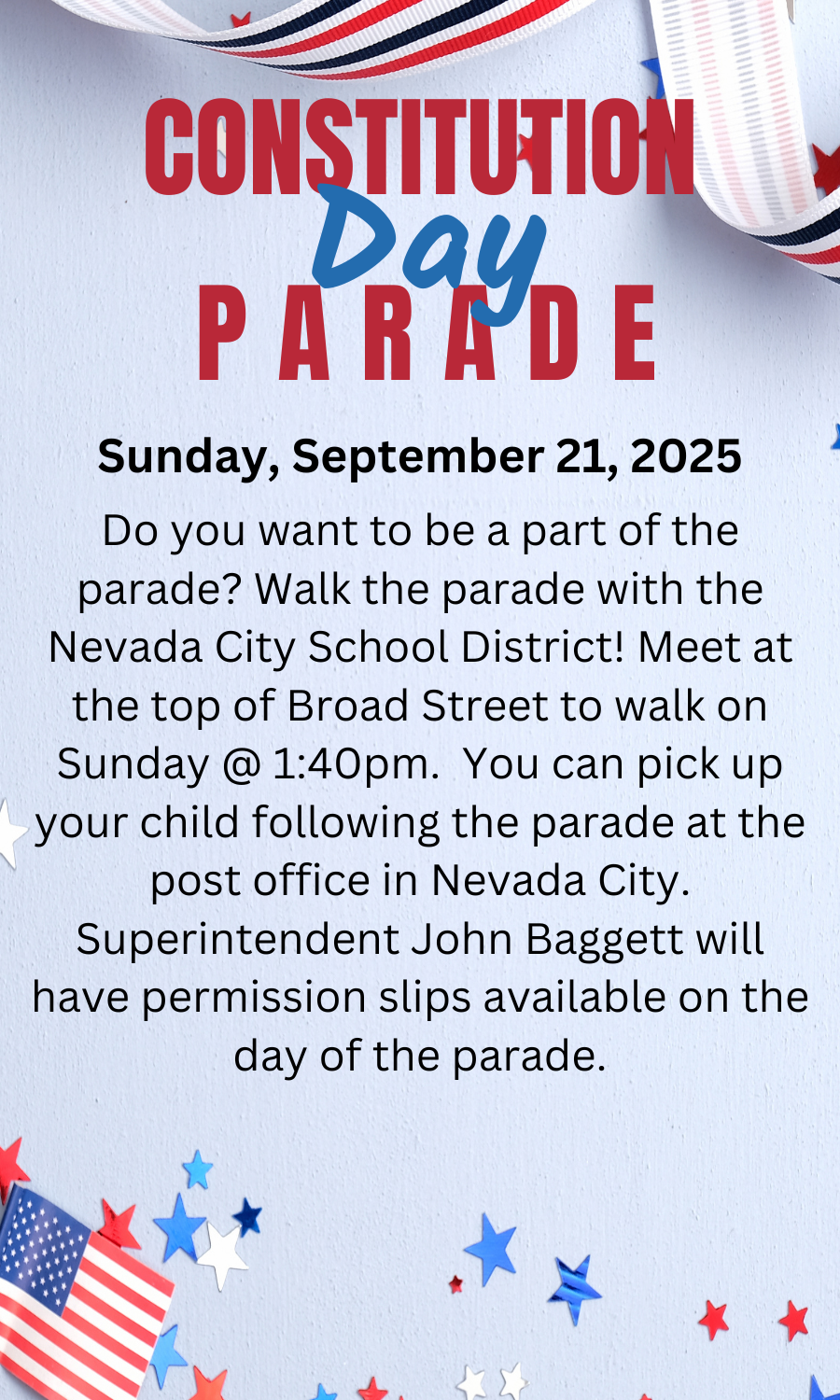 CONSTITUTION
Day
PARADE

Sunday, September 21, 2025

Do you want to be a part of the parade? Walk the parade with the Nevada City School District! Meet at the top of Broad Street to walk on Sunday @ 1:40pm.  You can pick up your child following the parade at the post office in Nevada City. Superintendent John Baggett will have permission slips available on the day of the parade.